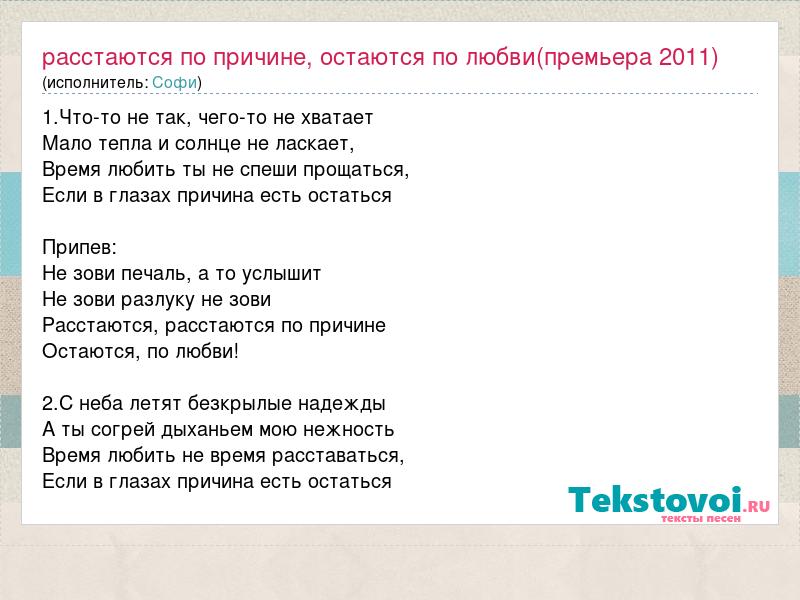 расстаются по причине, остаются по любви(премьера 2011)
(исполнитель: Софи)

1.Что-то не так, чего-то не хватает
Мало тепла и солнце не ласкает,
Время любить ты не спеши прощаться,
Если в глазах причина есть остаться

Припев:
Не зови печаль, а то услышит
Не зови разлуку не зови
Расстаются, расстаются по причине
Остаются, по любви!

2.С неба летят безкрылые надежды
А ты согрей дыханьем мою нежность
Время любить не время расставаться,
Если в глазах причина есть остаться

Tekstovoi.RU
тексты песен